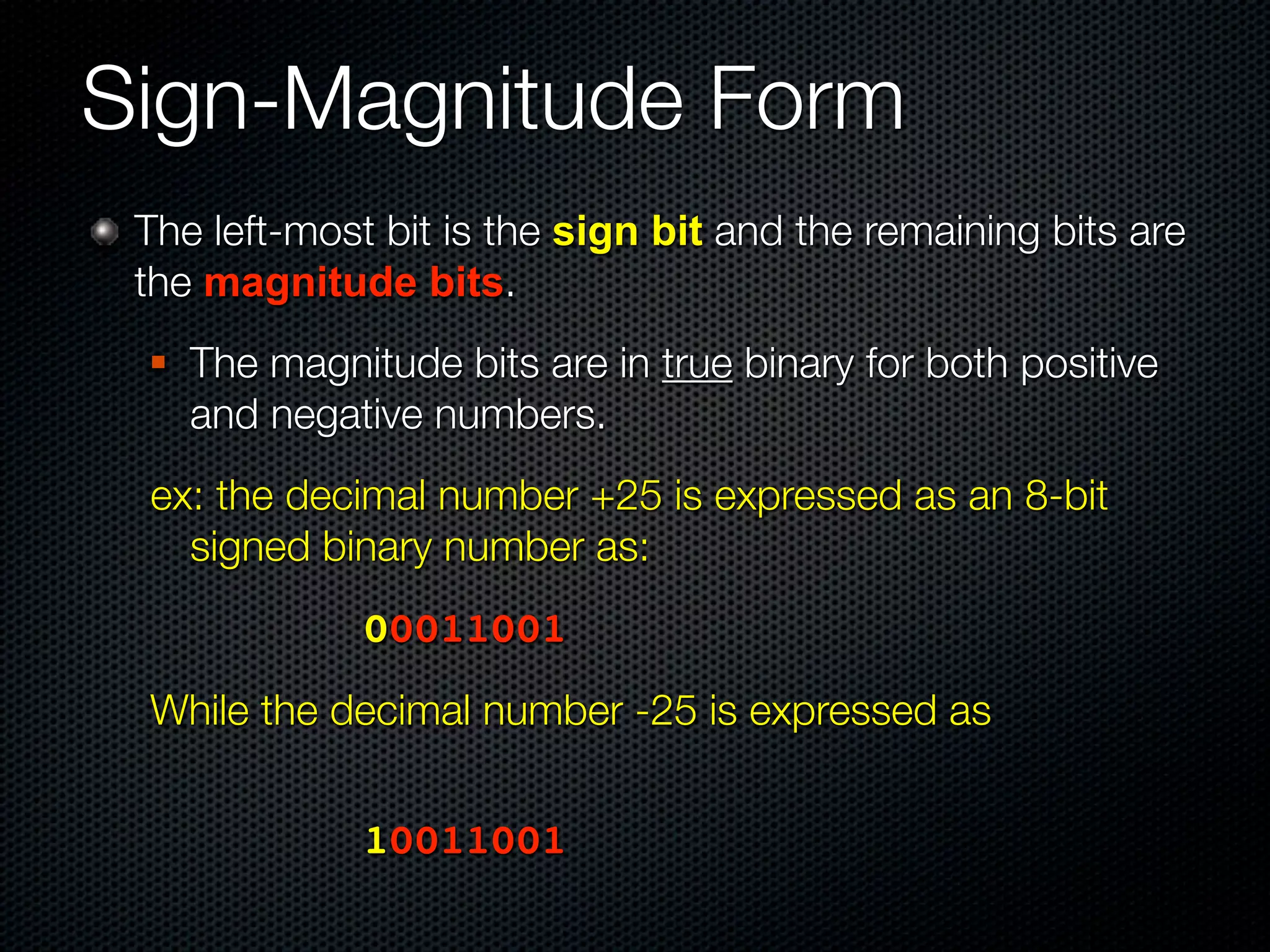 Sign-Magnitude Form

The left-most bit is the sign bit and the remaining bits are the magnitude bits.

The magnitude bits are in true binary for both positive and negative numbers.

ex: the decimal number +25 is expressed as an 8-bit signed binary number as:

00011001

While the decimal number -25 is expressed as

10011001